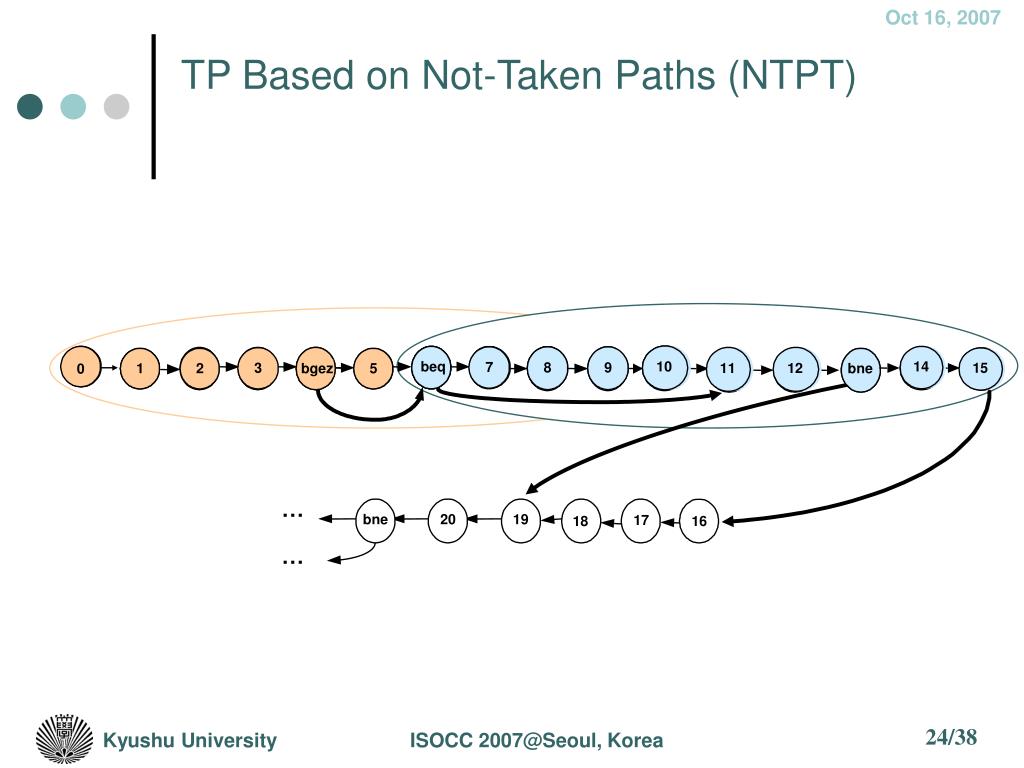 Oct 16, 2007

TP Based on Not-Taken Paths (NTPT)

0 1 2 3 bgez 5 beq 7 8 9 10 11 12 bne 14 15

… bne 20 19 18 17 16
…

Kyushu University ISOCC 2007@Seoul, Korea 24/38